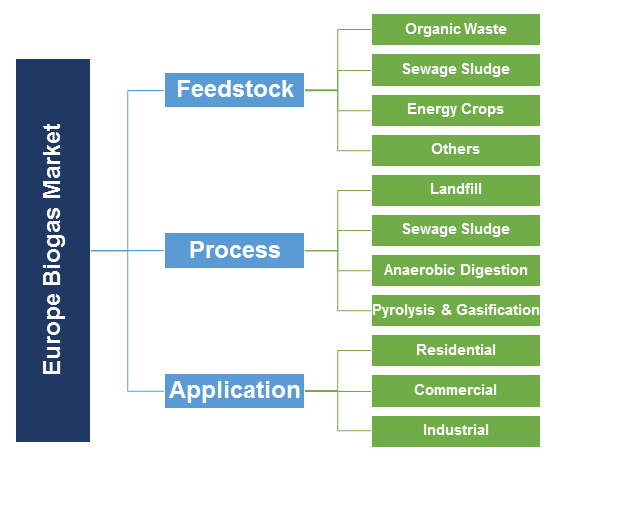 Europe Biogas Market

Feedstock

Organic Waste

Sewage Sludge

Energy Crops

Others

Process

Landfill

Sewage Sludge

Anaerobic Digestion

Pyrolysis & Gasification

Application

Residential

Commercial

Industrial